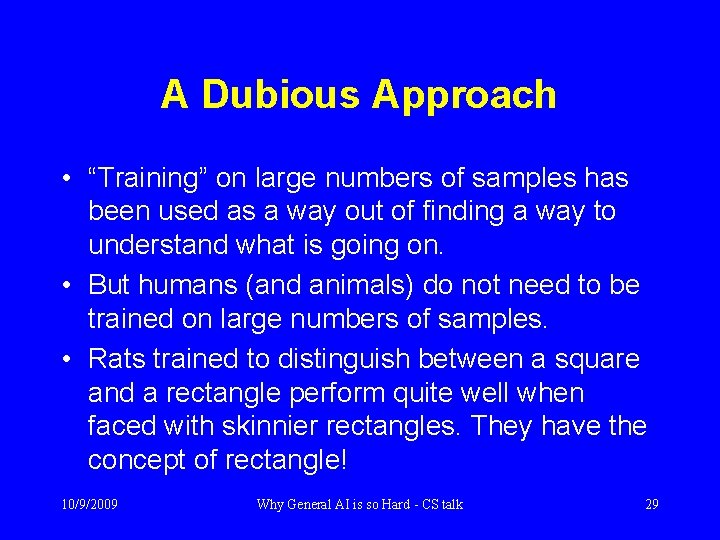 A Dubious Approach

• “Training” on large numbers of samples has been used as a way out of finding a way to understand what is going on.

• But humans (and animals) do not need to be trained on large numbers of samples.

• Rats trained to distinguish between a square and a rectangle perform quite well when faced with skinnier rectangles. They have the concept of rectangle!

10/9/2009

Why General AI is so Hard - CS talk

29